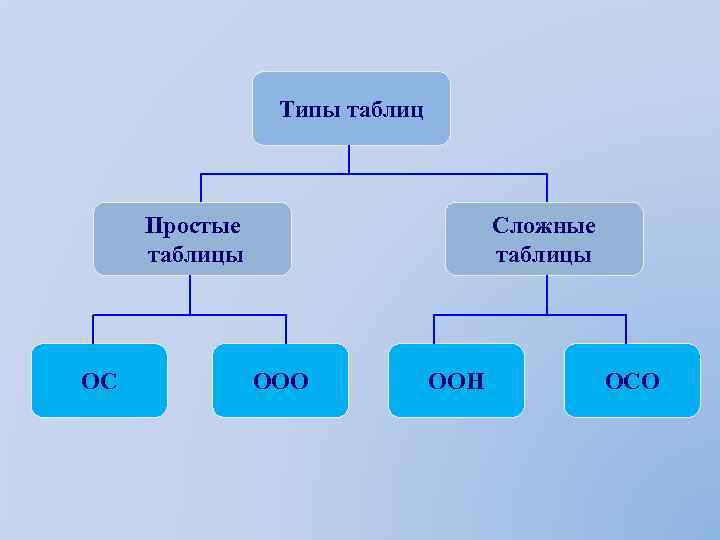 Типы таблиц

Простые таблицы

Сложные таблицы

ОС

ООО

ООН

ОСО